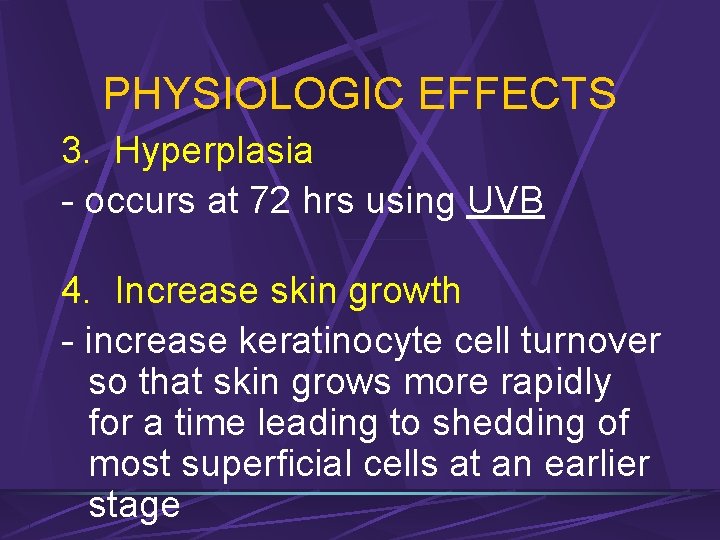 PHYSIOLOGIC EFFECTS

3. Hyperplasia
- occurs at 72 hrs using UVB

4. Increase skin growth
- increase keratinocyte cell turnover so that skin grows more rapidly for a time leading to shedding of most superficial cells at an earlier stage